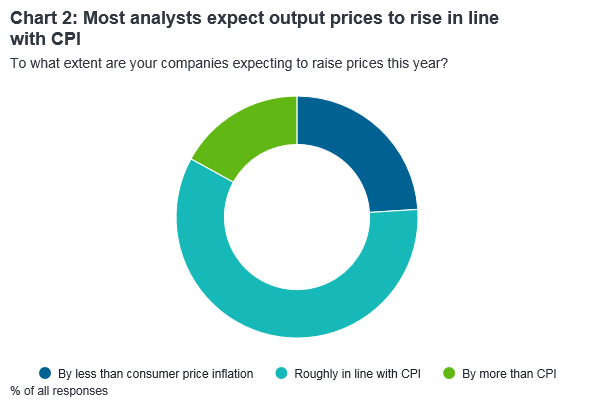 Chart 2: Most analysts expect output prices to rise in line with CPI

To what extent are your companies expecting to raise prices this year?

By less than consumer price inflation
Roughly in line with CPI
By more than CPI

% of all responses